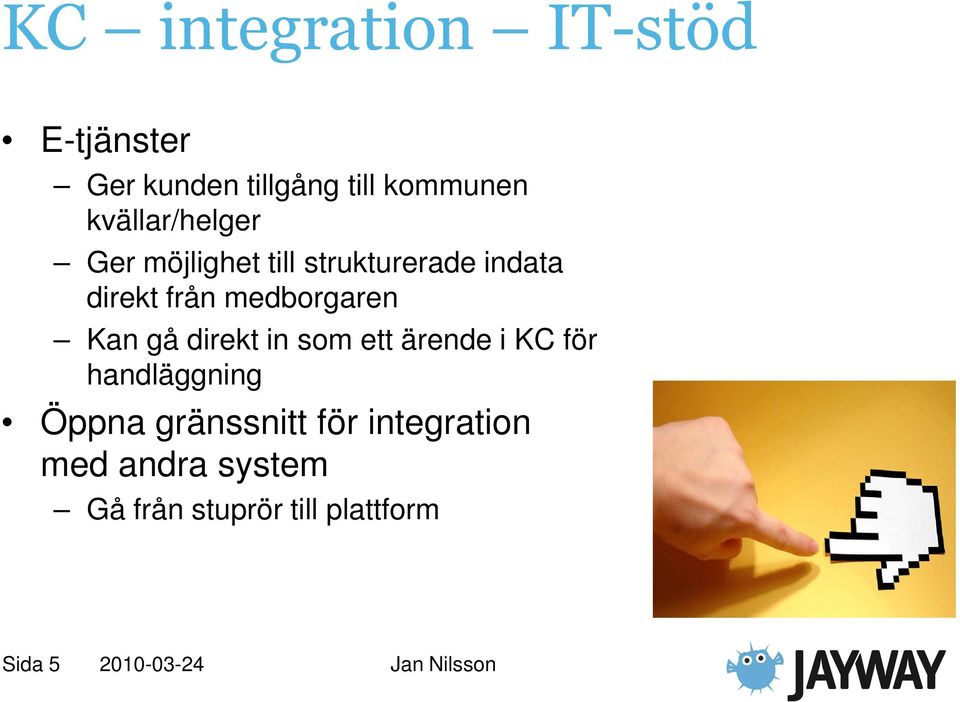 KC – integration – IT-stöd

• E-tjänster
– Ger kunden tillgång till kommunen kvällar/helger
– Ger möjlighet till strukturerade indata direkt från medborgaren
– Kan gå direkt in som ett ärende i KC för handläggning
• Öppna gränssnitt för integration med andra system
– Gå från stuprör till plattform

Sida 5 2010-03-24 Jan Nilsson

JAYWAY